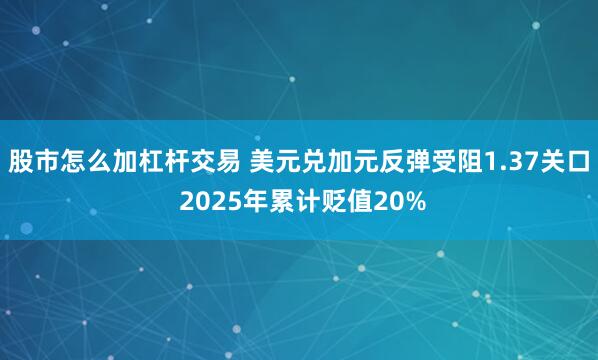 股市怎么加杠杆交易 美元兑加元反弹受阻1.37关口 2025年累计贬值20%